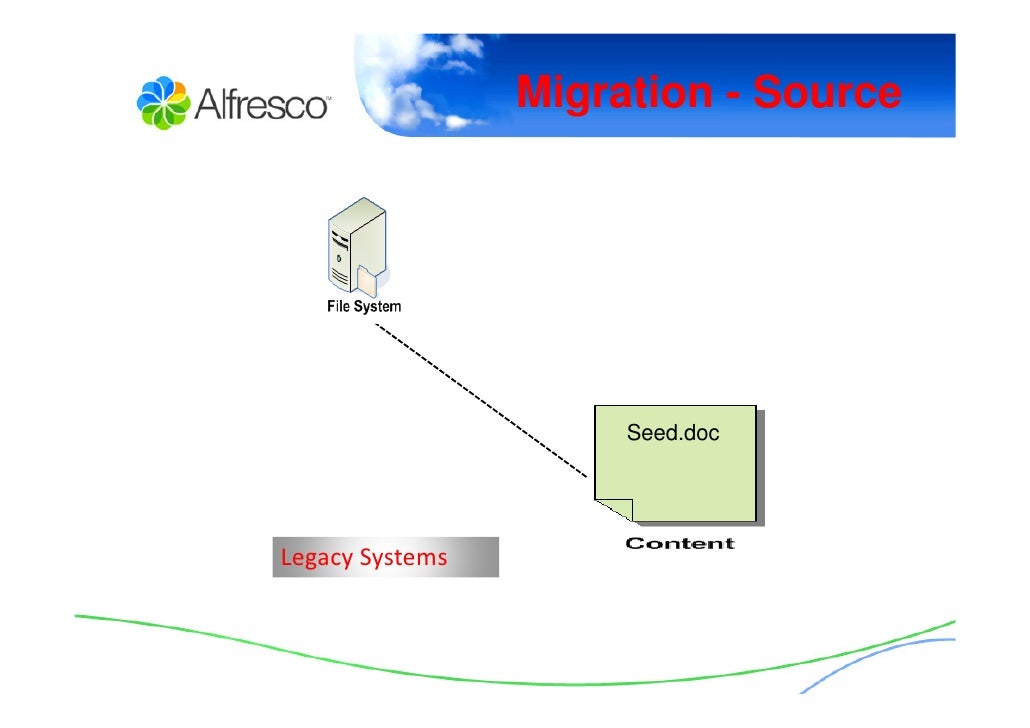 Alfresco™

Migration - Source

File System

Seed.doc

Content

Legacy Systems